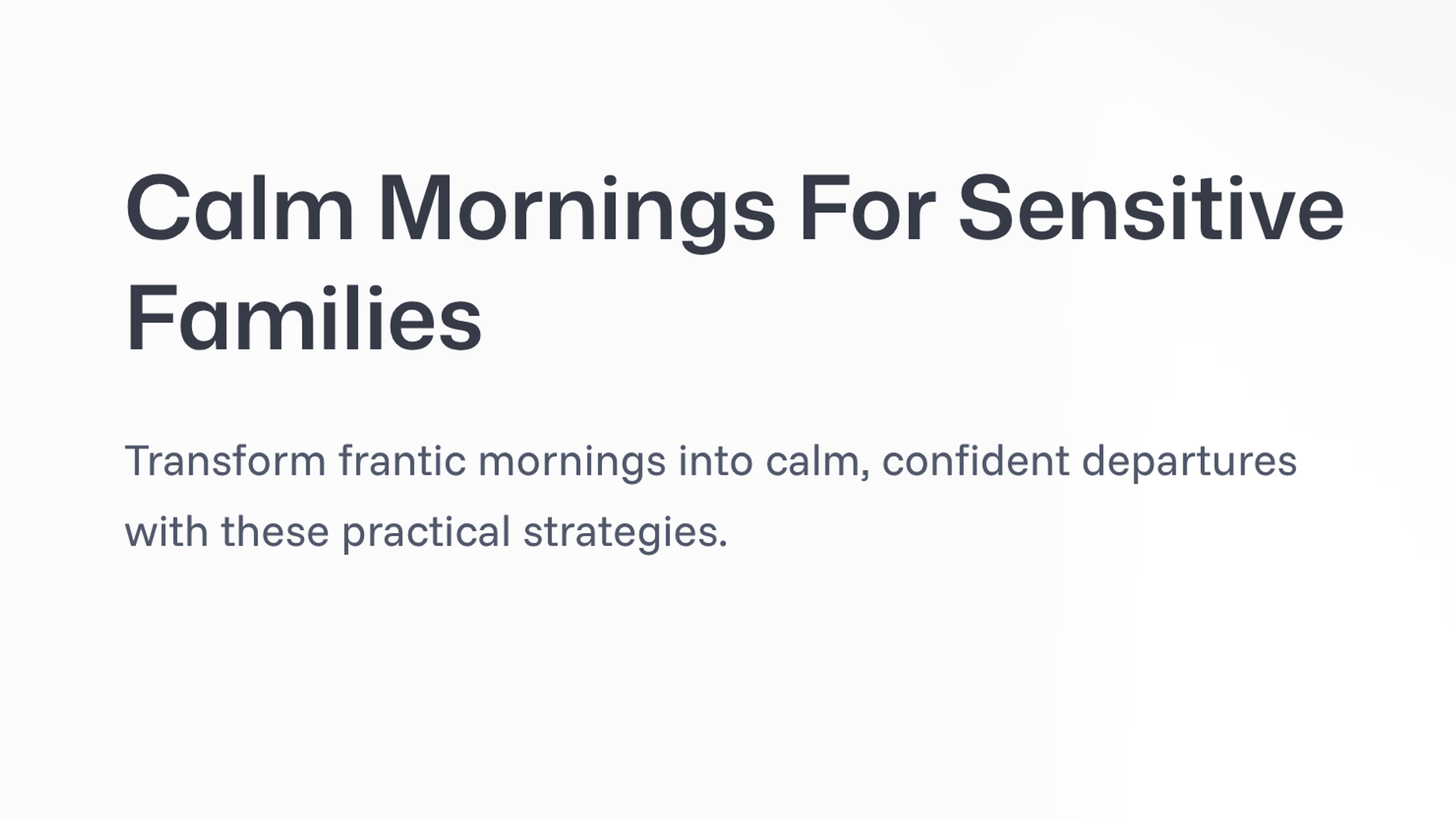 Calm Mornings For Sensitive Families

Transform frantic mornings into calm, confident departures with these practical strategies.